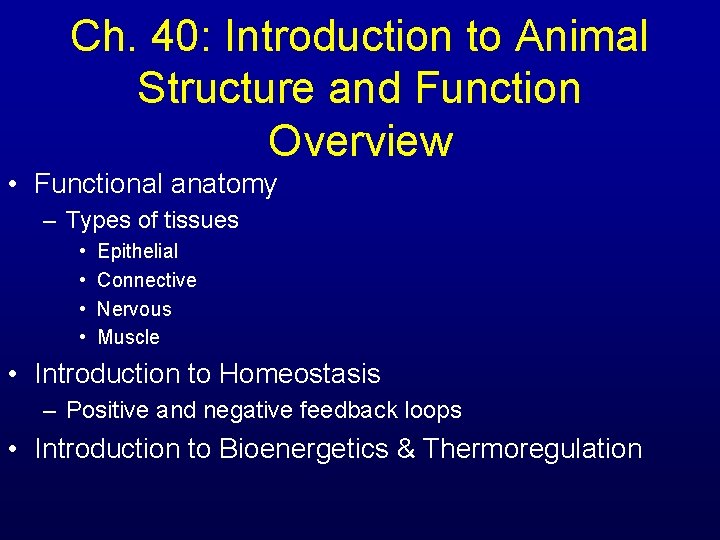 Ch. 40: Introduction to Animal Structure and Function Overview

• Functional anatomy
– Types of tissues
• Epithelial
• Connective
• Nervous
• Muscle
• Introduction to Homeostasis
– Positive and negative feedback loops
• Introduction to Bioenergetics & Thermoregulation